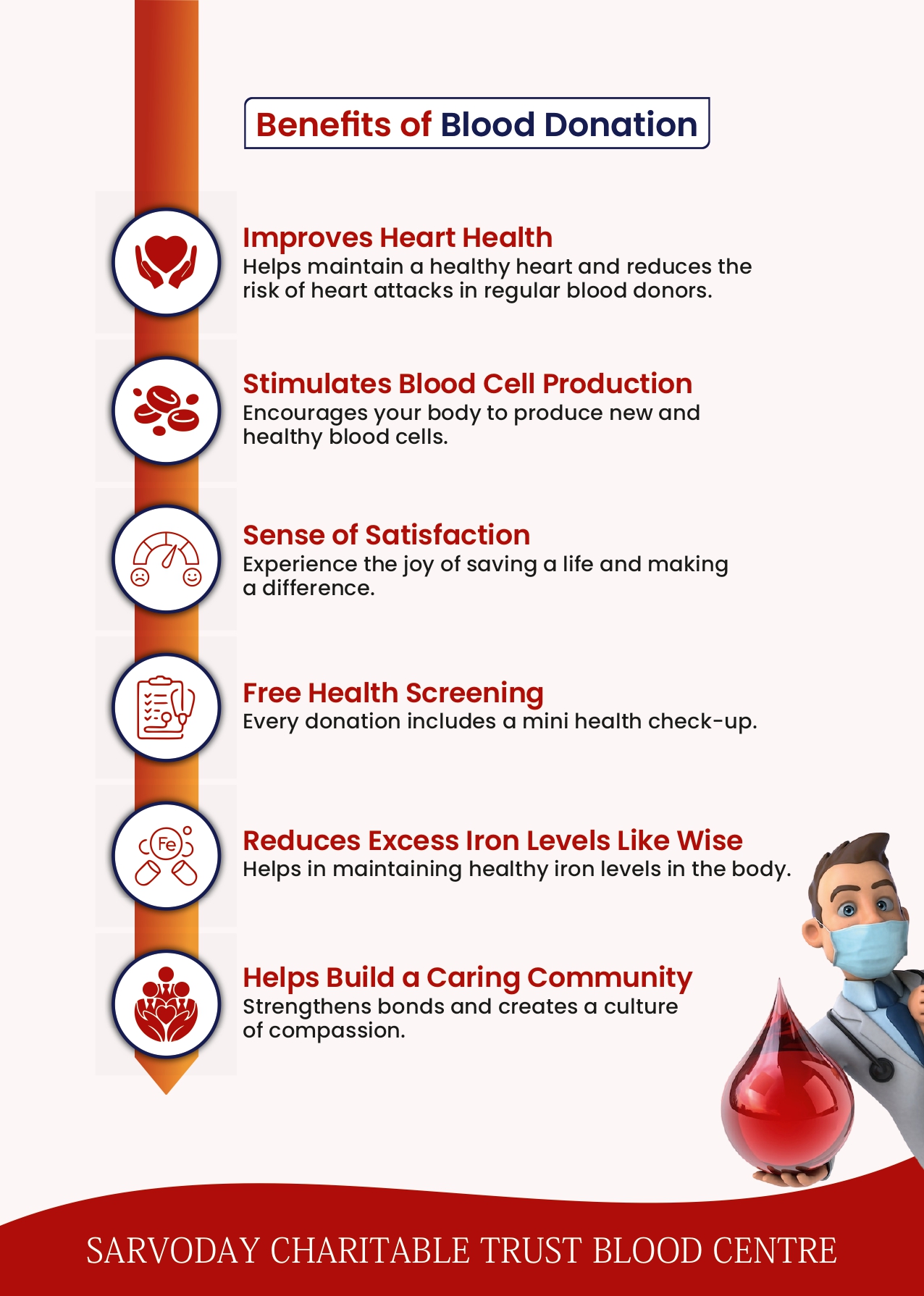 Benefits of Blood Donation

Improves Heart Health
Helps maintain a healthy heart and reduces the risk of heart attacks in regular blood donors.

Stimulates Blood Cell Production
Encourages your body to produce new and healthy blood cells.

Sense of Satisfaction
Experience the joy of saving a life and making a difference.

Free Health Screening
Every donation includes a mini health check-up.

Fe

Reduces Excess Iron Levels Like Wise
Helps in maintaining healthy iron levels in the body.

Helps Build a Caring Community
Strengthens bonds and creates a culture of compassion.

SARVODAY CHARITABLE TRUST BLOOD CENTRE